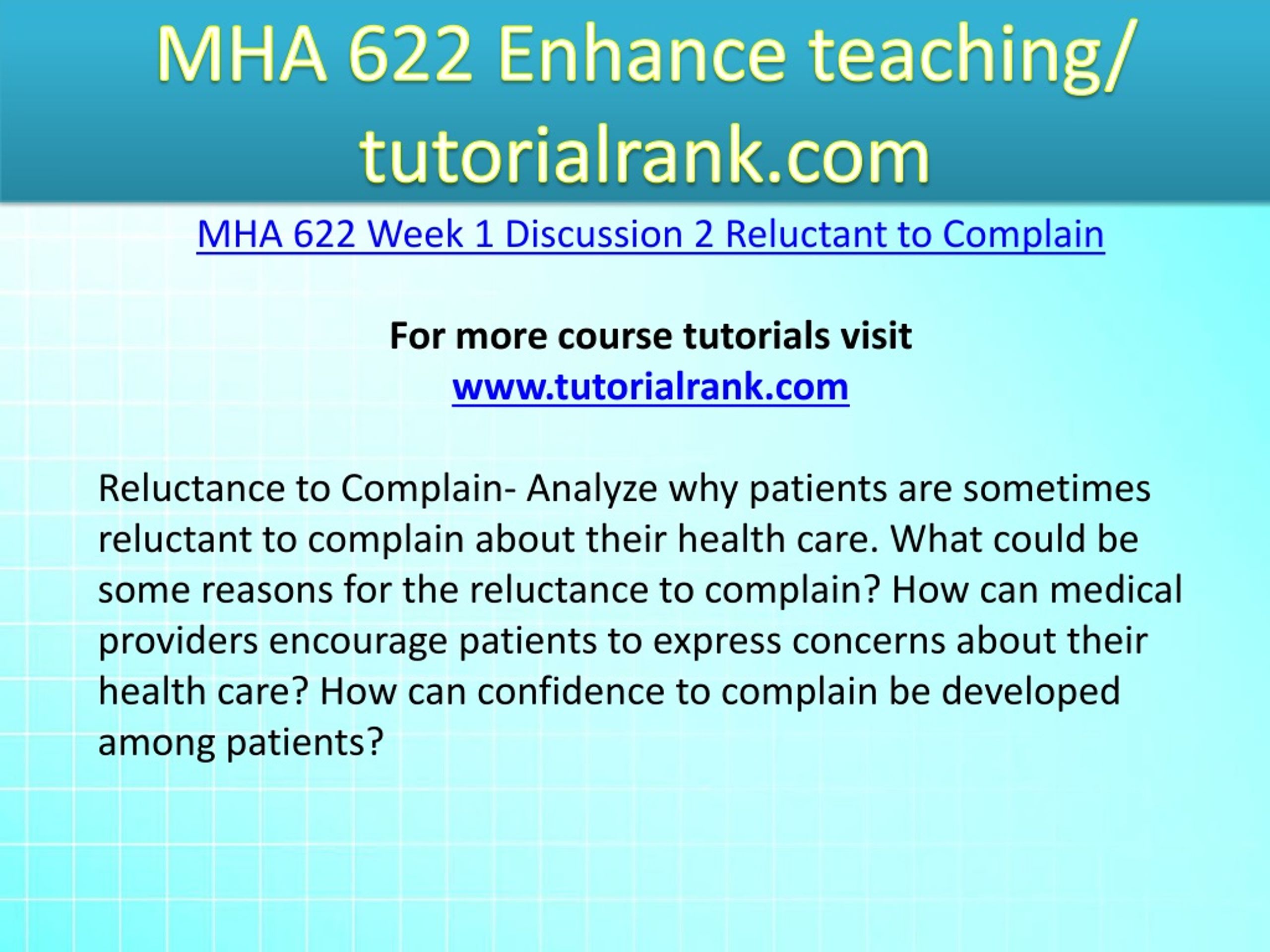 MHA 622 Enhance teaching/ tutorialrank.com

MHA 622 Week 1 Discussion 2 Reluctant to Complain

For more course tutorials visit
www.tutorialrank.com

Reluctance to Complain- Analyze why patients are sometimes reluctant to complain about their health care. What could be some reasons for the reluctance to complain? How can medical providers encourage patients to express concerns about their health care? How can confidence to complain be developed among patients?